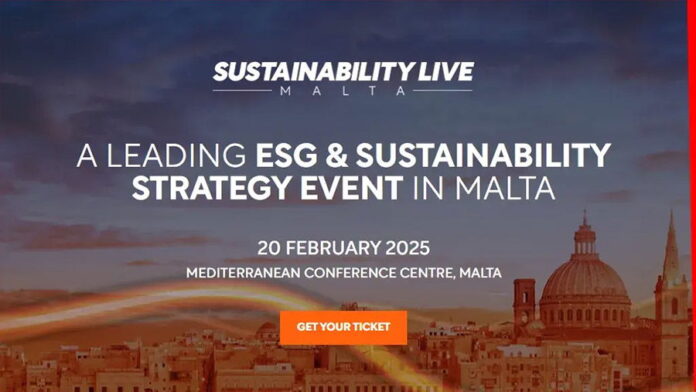 SUSTAINABILITY LIVE
MALTA

A LEADING ESG & SUSTAINABILITY STRATEGY EVENT IN MALTA

20 FEBRUARY 2025
MEDITERRANEAN CONFERENCE CENTRE, MALTA

GET YOUR TICKET